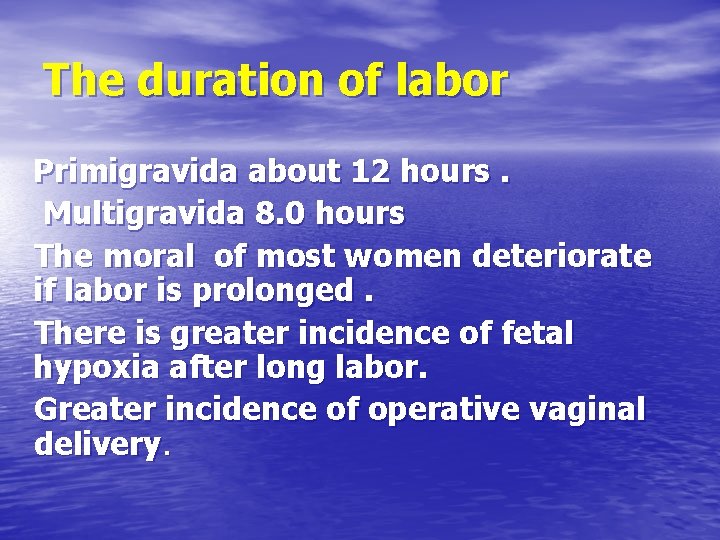 The duration of labor

Primigravida about 12 hours .

Multigravida 8.0 hours

The moral of most women deteriorate if labor is prolonged .

There is greater incidence of fetal hypoxia after long labor.

Greater incidence of operative vaginal delivery.